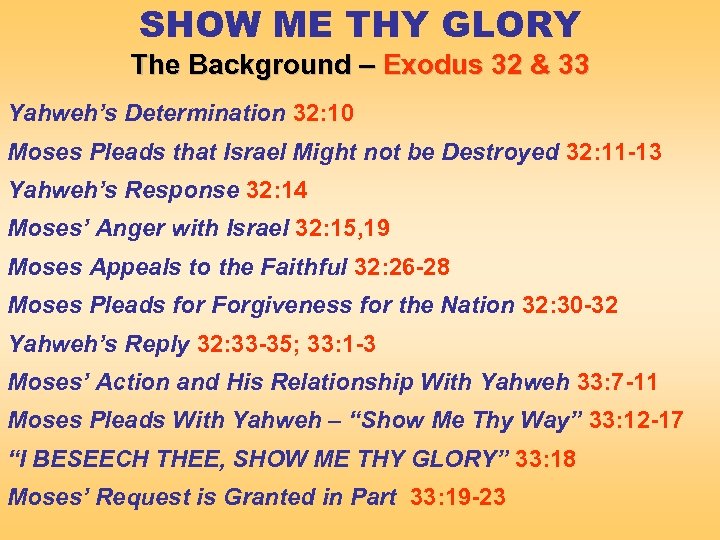 SHOW ME THY GLORY
The Background – Exodus 32 & 33

Yahweh's Determination 32:10

Moses Pleads that Israel Might not be Destroyed 32:11-13

Yahweh's Response 32:14

Moses' Anger with Israel 32:15,19

Moses Appeals to the Faithful 32:26-28

Moses Pleads for Forgiveness for the Nation 32:30-32

Yahweh's Reply 32:33-35; 33:1-3

Moses' Action and His Relationship With Yahweh 33:7-11

Moses Pleads With Yahweh – "Show Me Thy Way" 33:12-17

"I BESEECH THEE, SHOW ME THY GLORY" 33:18

Moses' Request is Granted in Part 33:19-23